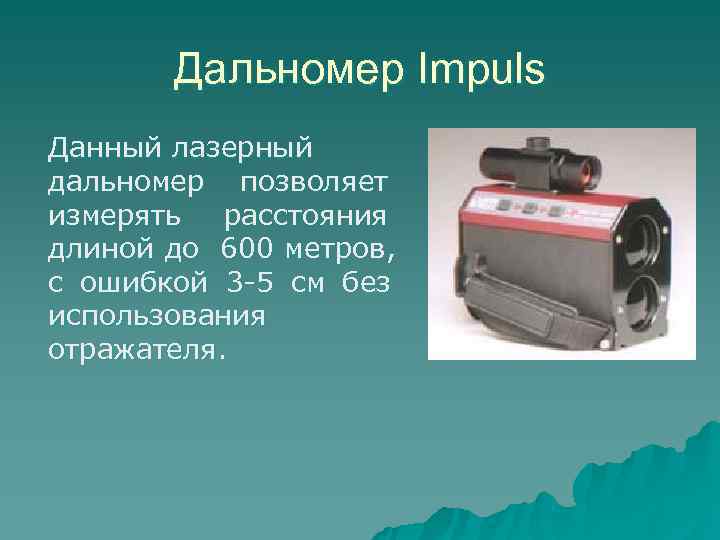 Дальномер Impuls

Данный лазерный дальномер позволяет измерять расстояния длиной до 600 метров, с ошибкой 3-5 см без использования отражателя.